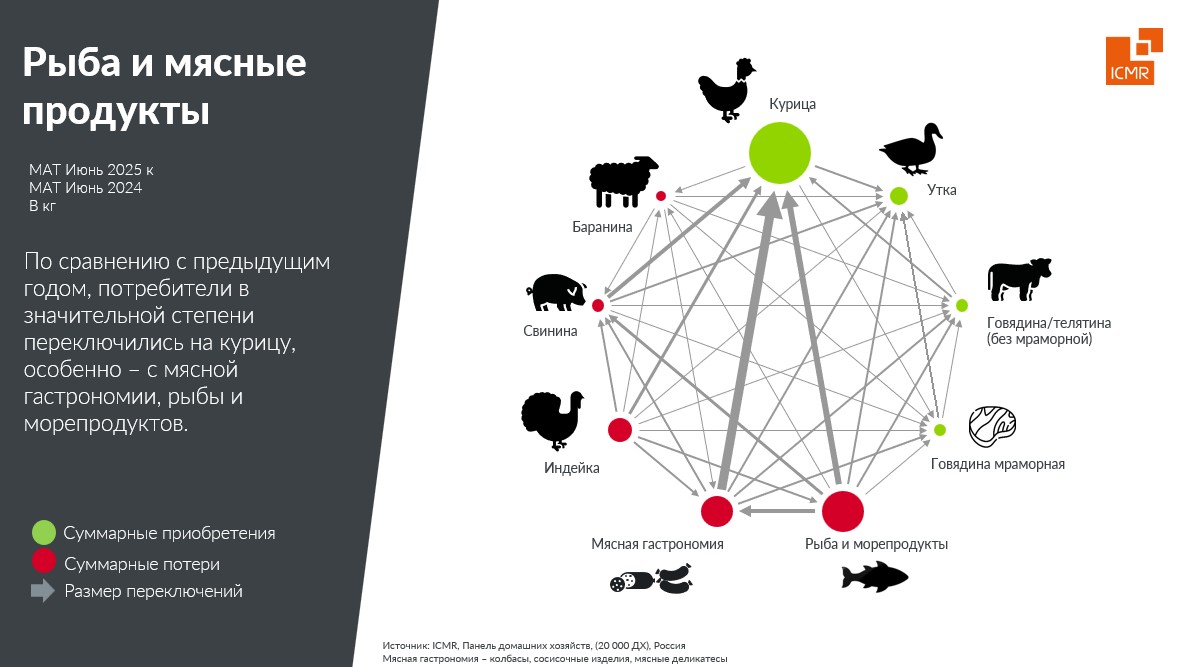 Рыба и мясные продукты

МАТ Июнь 2025 к
МАТ Июнь 2024
В кг

По сравнению с предыдущим годом, потребители в значительной степени переключились на курицу, особенно – с мясной гастрономии, рыбы и морепродуктов.

Суммарные приобретения
Суммарные потери
Размер переключений

ICMR

Курица
Утка
Говядина/телятина (без мраморной)
Говядина мраморная
Рыба и морепродукты
Мясная гастрономия
Индейка
Свинина
Баранина

Источник: ICMR, Панель домашних хозяйств, (20 000 ДХ), Россия
Мясная гастрономия – колбасы, сосисочные изделия, мясные деликатесы